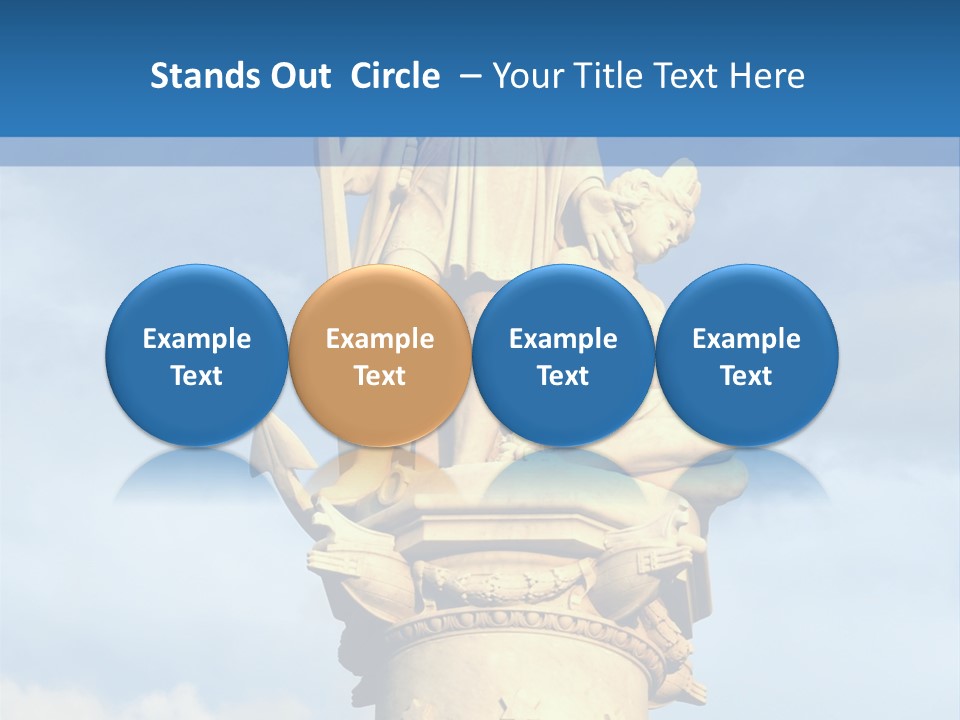 Stands Out Circle – Your Title Text Here

Example Text

Example Text

Example Text

Example Text